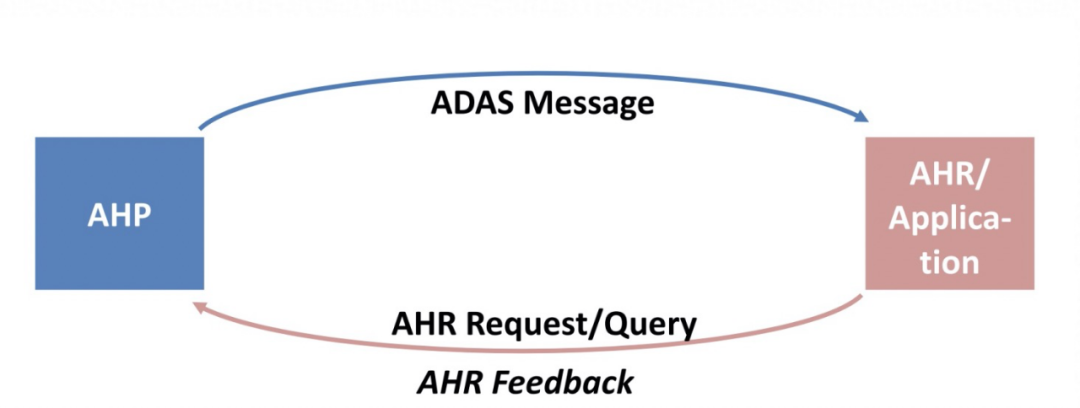 ADAS Message

AHP

AHR/ Application

AHR Request/Query

AHR Feedback